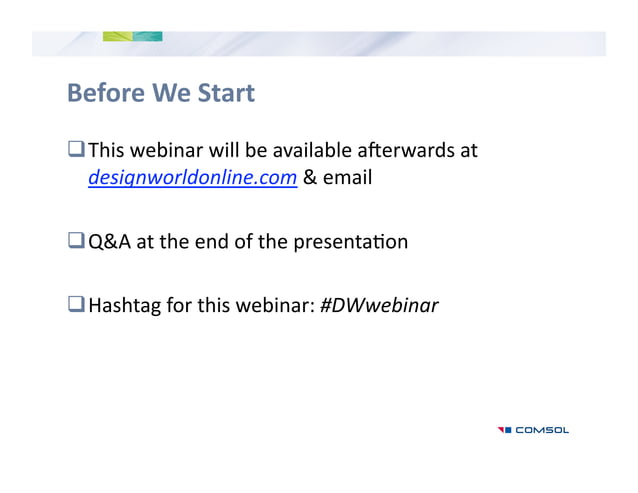 Before We Start

❑ This webinar will be available afterwards at designworldonline.com & email

❑ Q&A at the end of the presentation

❑ Hashtag for this webinar: #DWwebinar

COMSOL